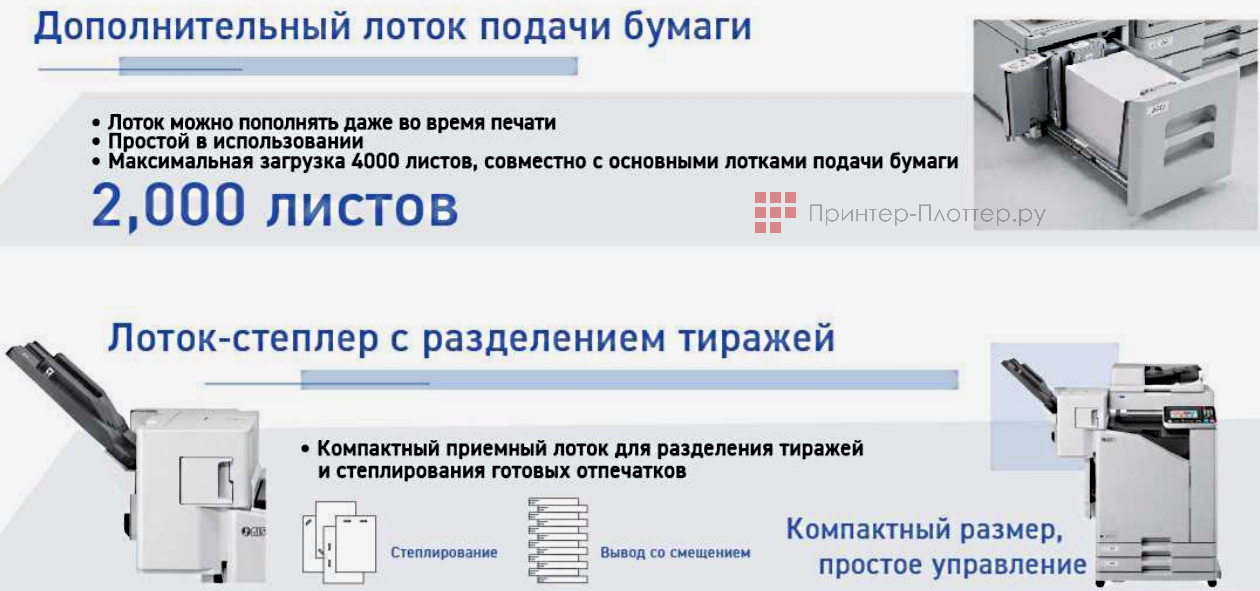 Дополнительный лоток подачи бумаги

• Лоток можно пополнять даже во время печати
• Простой в использовании
• Максимальная загрузка 4000 листов, совместно с основными лотками подачи бумаги

2,000 листов

Принтер-Плоттер.ру

Лоток-степлер с разделением тиражей

• Компактный приемный лоток для разделения тиражей и степлирования готовых отпечатков

Степлирование

Вывод со смещением

Компактный размер, простое управление